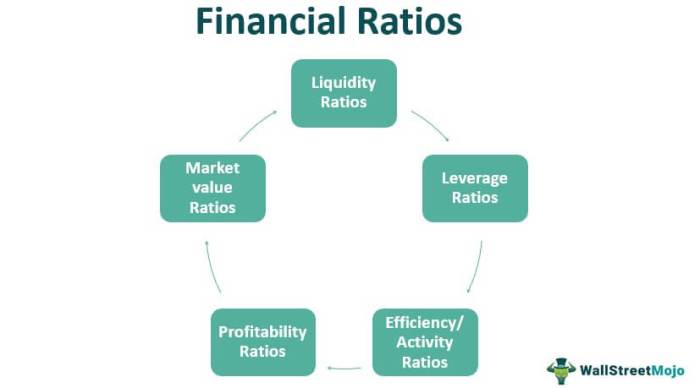 Financial Ratios

Liquidity Ratios

Leverage Ratios

Efficiency/ Activity Ratios

Profitability Ratios

Market value Ratios

WallStreetMojo